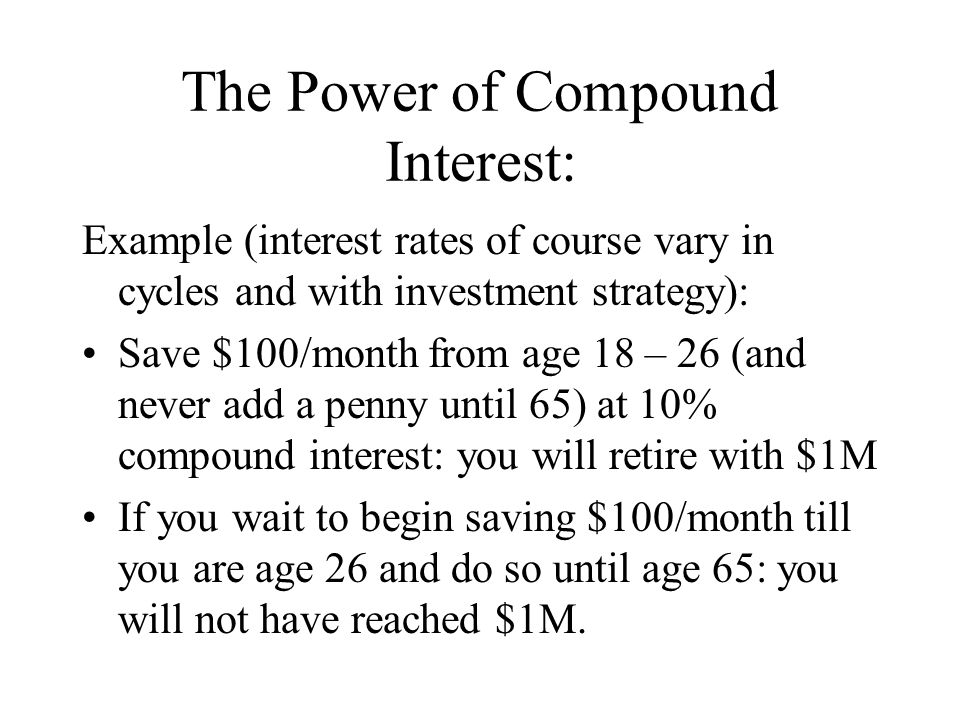 The Power of Compound Interest:

Example (interest rates of course vary in cycles and with investment strategy):

• Save \$100/month from age 18 – 26 (and never add a penny until 65) at 10% compound interest: you will retire with \$1M

• If you wait to begin saving \$100/month till you are age 26 and do so until age 65: you will not have reached \$1M.